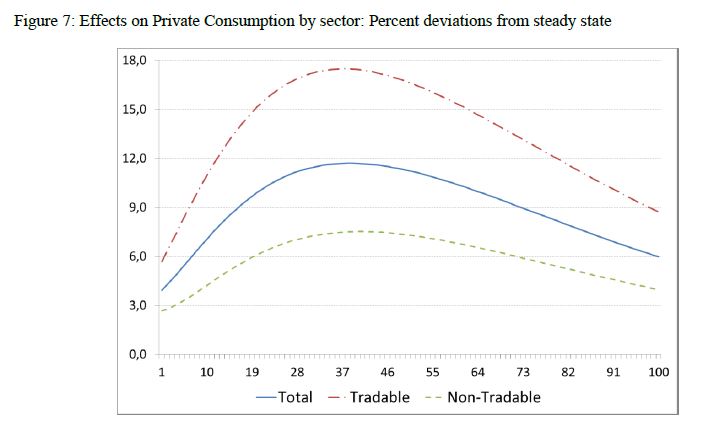 Figure 7: Effects on Private Consumption by sector: Percent deviations from steady state

18,0
15,0
12,0
9,0
6,0
3,0
0,0

1 10 19 28 37 46 55 64 73 82 91 100

Total Tradable Non-Tradable